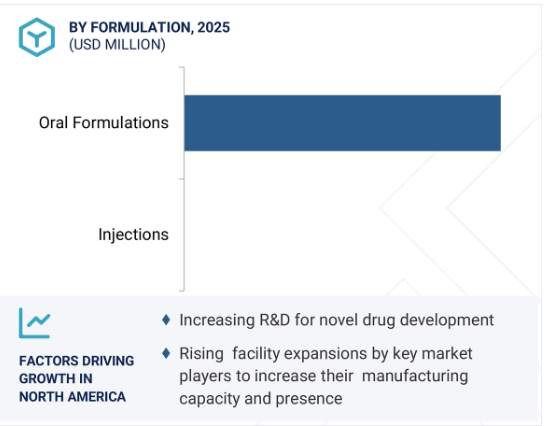 BY FORMULATION, 2025
(USD MILLION)

Oral Formulations

Injections

FACTORS DRIVING GROWTH IN NORTH AMERICA

♦ Increasing R&D for novel drug development

♦ Rising facility expansions by key market players to increase their manufacturing capacity and presence